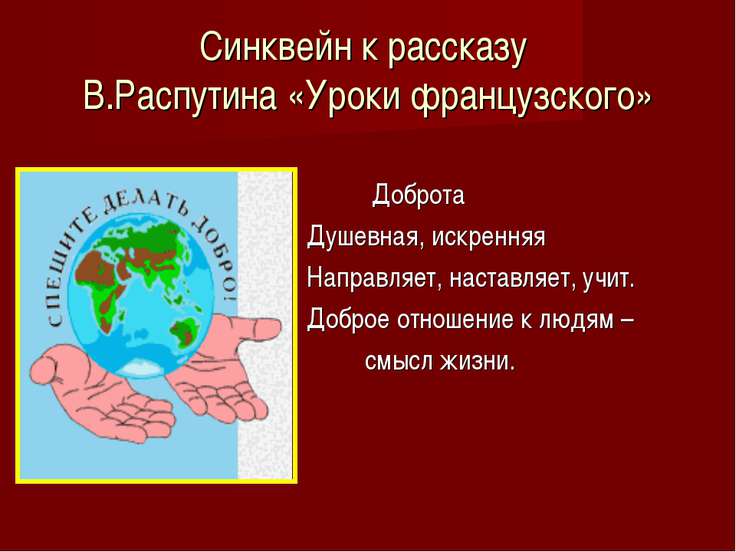 Синквейн к рассказу В.Распутина «Уроки французского»

СПЕШИТЕ ДЕЛАТЬ ДОБРО!

Доброта
Душевная, искренняя
Направляет, наставляет, учит.
Доброе отношение к людям – смысл жизни.